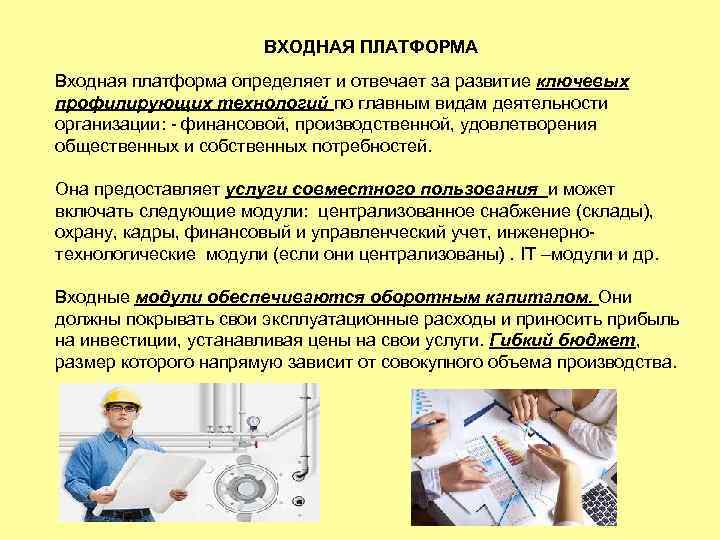 ВХОДНАЯ ПЛАТФОРМА

Входная платформа определяет и отвечает за развитие ключевых профилирующих технологий по главным видам деятельности организации: - финансовой, производственной, удовлетворения общественных и собственных потребностей.

Она предоставляет услуги совместного пользования и может включать следующие модули: централизованное снабжение (склады), охрану, кадры, финансовый и управленческий учет, инженерно-технологические модули (если они централизованы) . IT –модули и др.

Входные модули обеспечиваются оборотным капиталом. Они должны покрывать свои эксплуатационные расходы и приносить прибыль на инвестиции, устанавливая цены на свои услуги. Гибкий бюджет, размер которого напрямую зависит от совокупного объема производства.